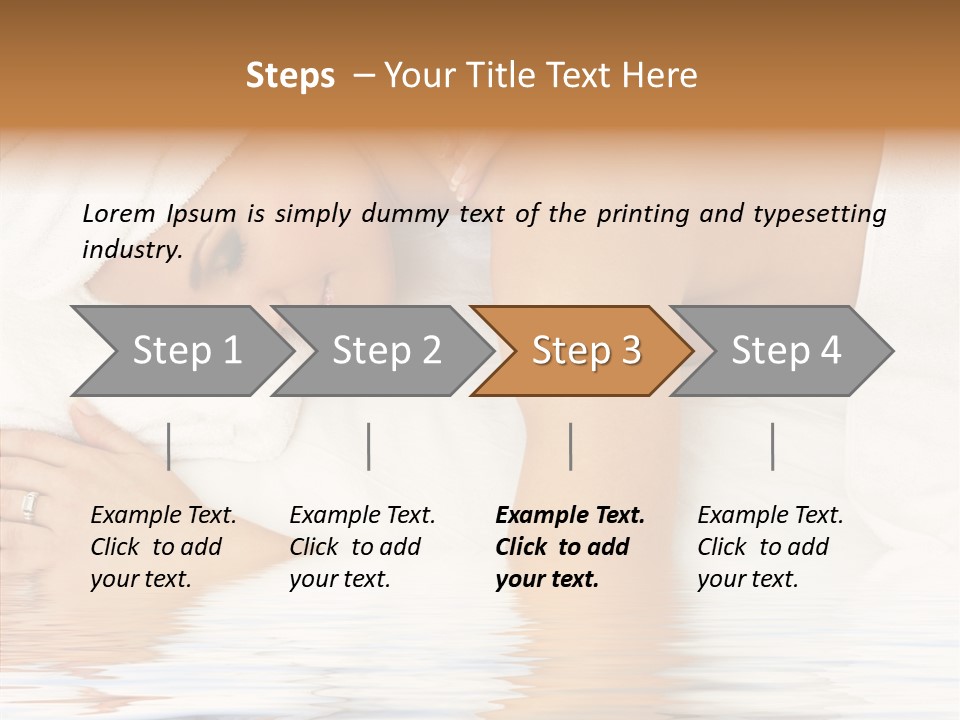 Steps – Your Title Text Here

Lorem Ipsum is simply dummy text of the printing and typesetting industry.

Step 1

Step 2

Step 3

Step 4

Example Text. Click to add your text.

Example Text. Click to add your text.

Example Text. Click to add your text.

Example Text. Click to add your text.